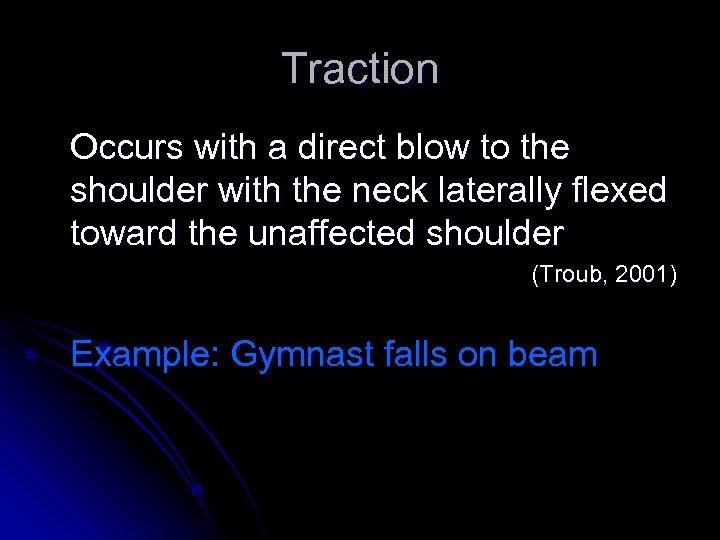 Traction

Occurs with a direct blow to the shoulder with the neck laterally flexed toward the unaffected shoulder

(Troub, 2001)

Example: Gymnast falls on beam